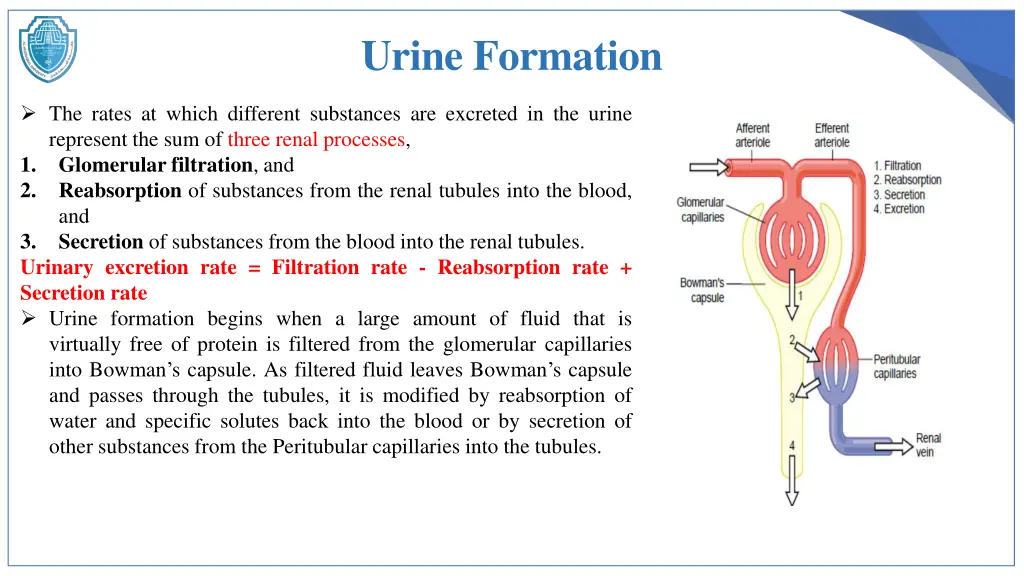 Urine Formation

➢ The rates at which different substances are excreted in the urine represent the sum of three renal processes,
1. Glomerular filtration, and
2. Reabsorption of substances from the renal tubules into the blood, and
3. Secretion of substances from the blood into the renal tubules.
Urinary excretion rate = Filtration rate - Reabsorption rate + Secretion rate
➢ Urine formation begins when a large amount of fluid that is virtually free of protein is filtered from the glomerular capillaries into Bowman's capsule. As filtered fluid leaves Bowman's capsule and passes through the tubules, it is modified by reabsorption of water and specific solutes back into the blood or by secretion of other substances from the Peritubular capillaries into the tubules.

Afferent arteriole
Efferent arteriole
1. Filtration
2. Reabsorption
3. Secretion
4. Excretion
Glomerular capillaries
Bowman's capsule
1
2
3
4
Peritubular capillaries
Renal vein